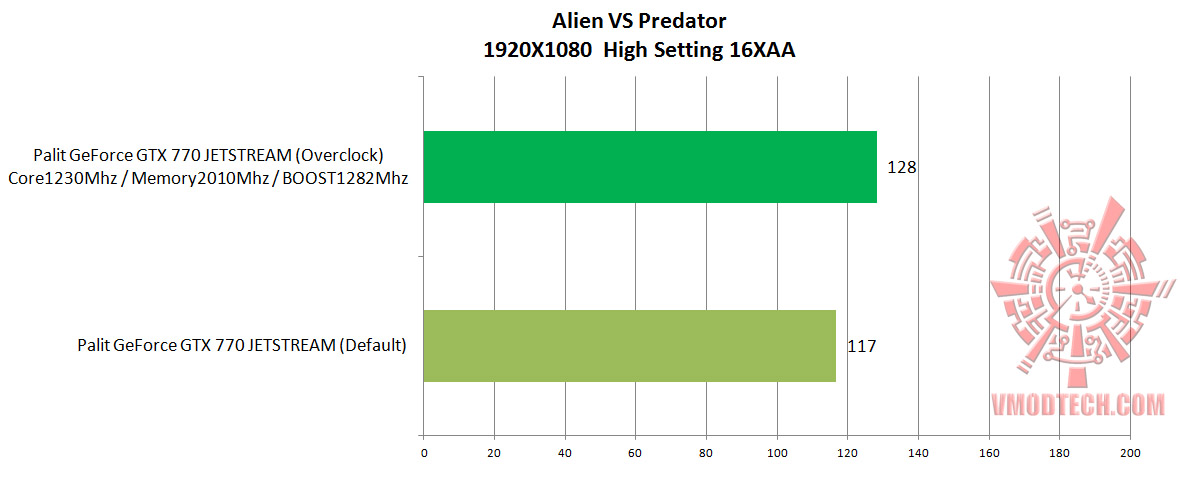 Alien VS Predator
1920X1080 High Setting 16XAA

Palit GeForce GTX 770 JETSTREAM (Overclock)
Core1230Mhz / Memory2010Mhz / BOOST1282Mhz

128

Palit GeForce GTX 770 JETSTREAM (Default)

117

0 20 40 60 80 100 120 140 160 180 200

VMODTECH.COM